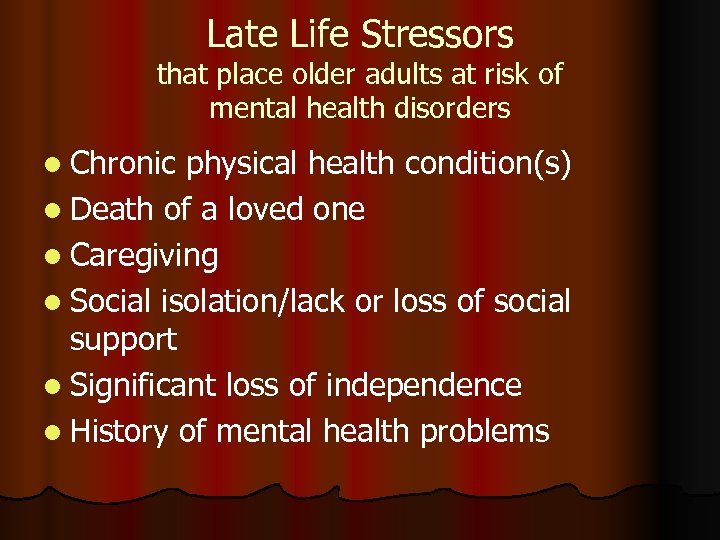 Late Life Stressors
that place older adults at risk of mental health disorders

- Chronic physical health condition(s)
- Death of a loved one
- Caregiving
- Social isolation/lack or loss of social support
- Significant loss of independence
- History of mental health problems